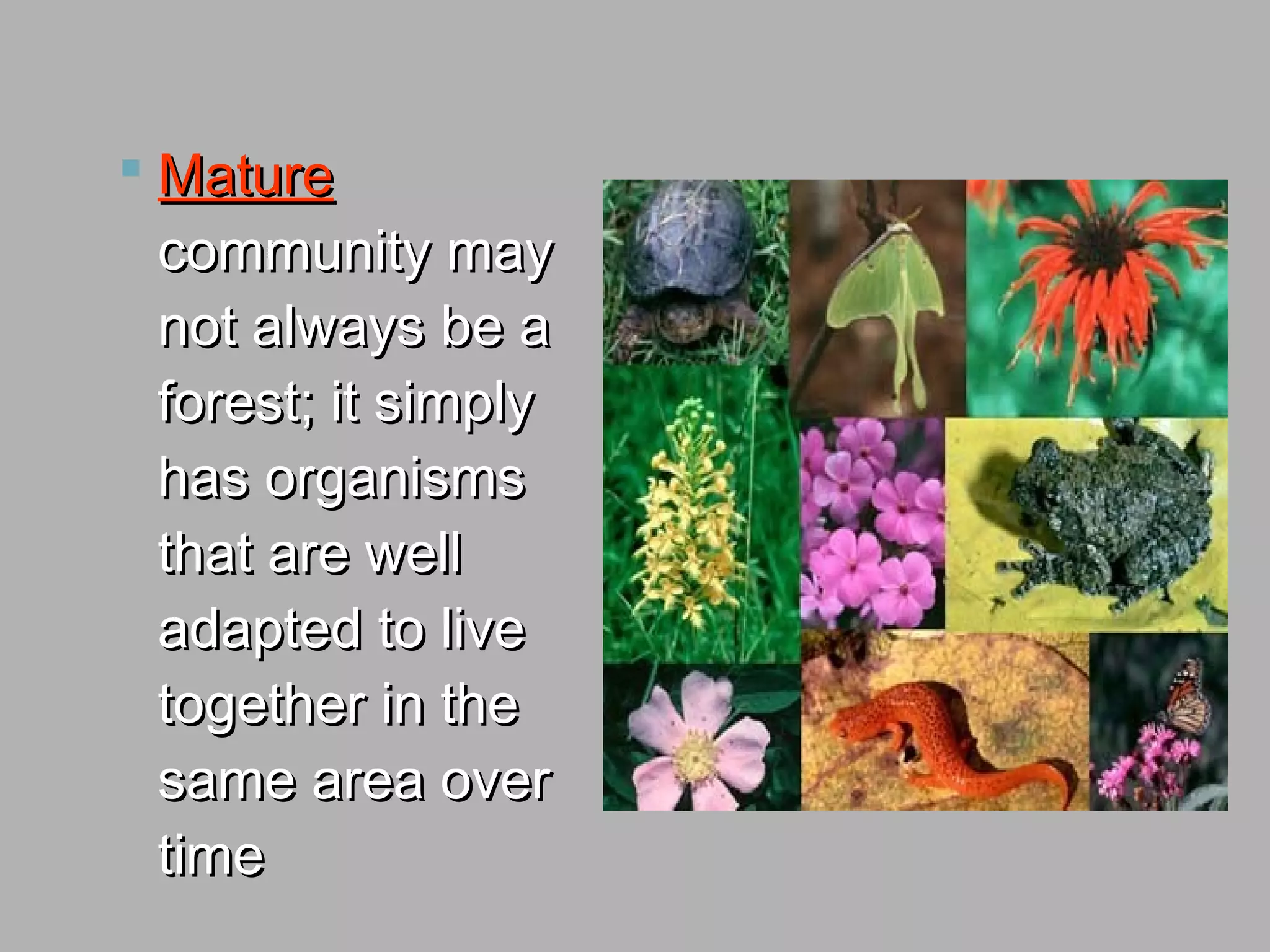 Mature community may not always be a forest; it simply has organisms that are well adapted to live together in the same area over time